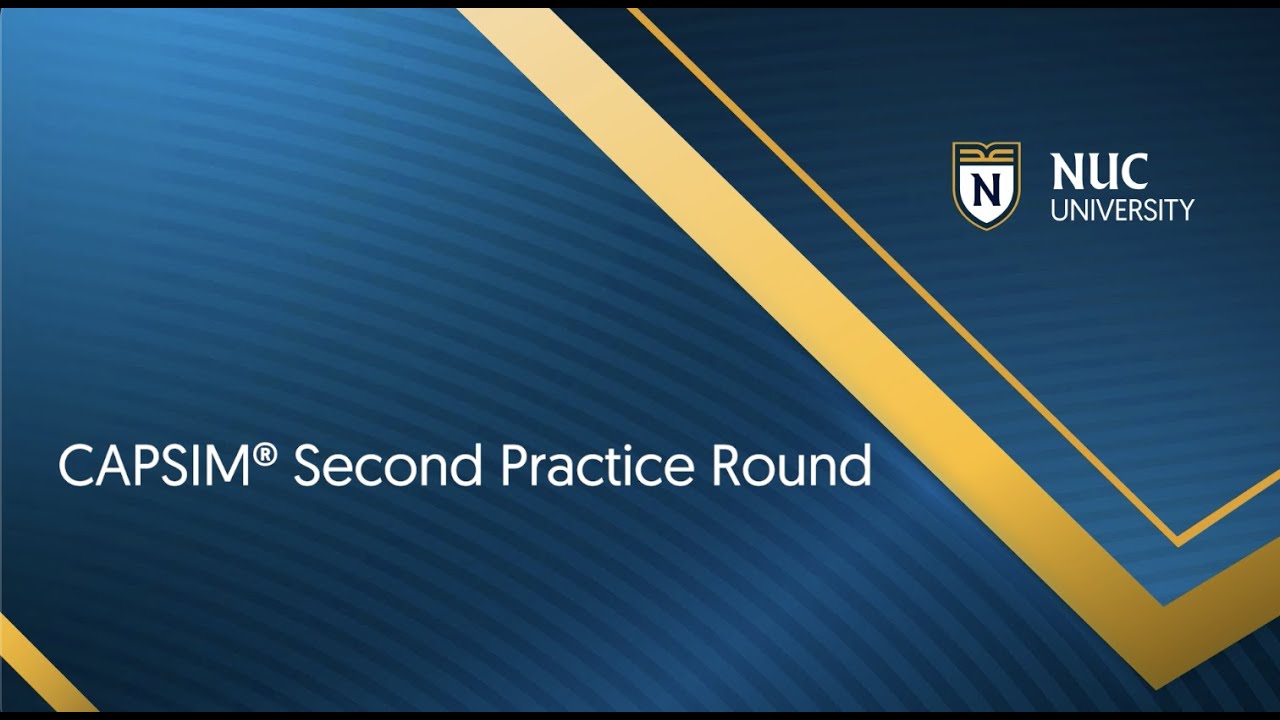 N

NUC
UNIVERSITY

CAPSIM® Second Practice Round